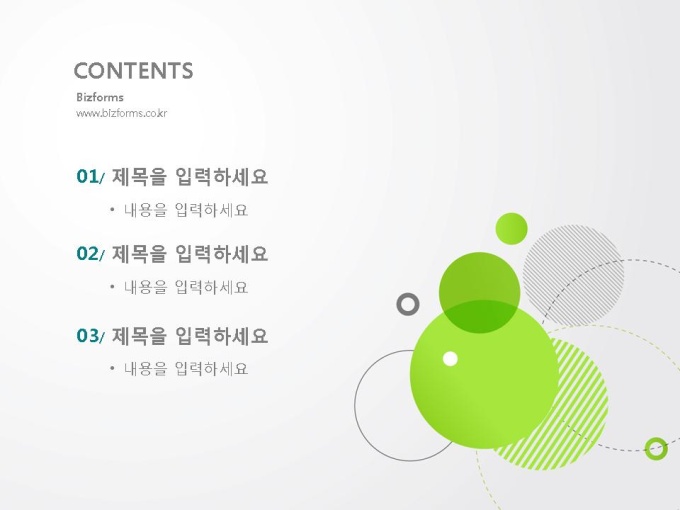 CONTENTS

Bizforms
www.bizforms.co.kr

01/ 제목을 입력하세요

• 내용을 입력하세요

02/ 제목을 입력하세요

• 내용을 입력하세요

03/ 제목을 입력하세요

• 내용을 입력하세요